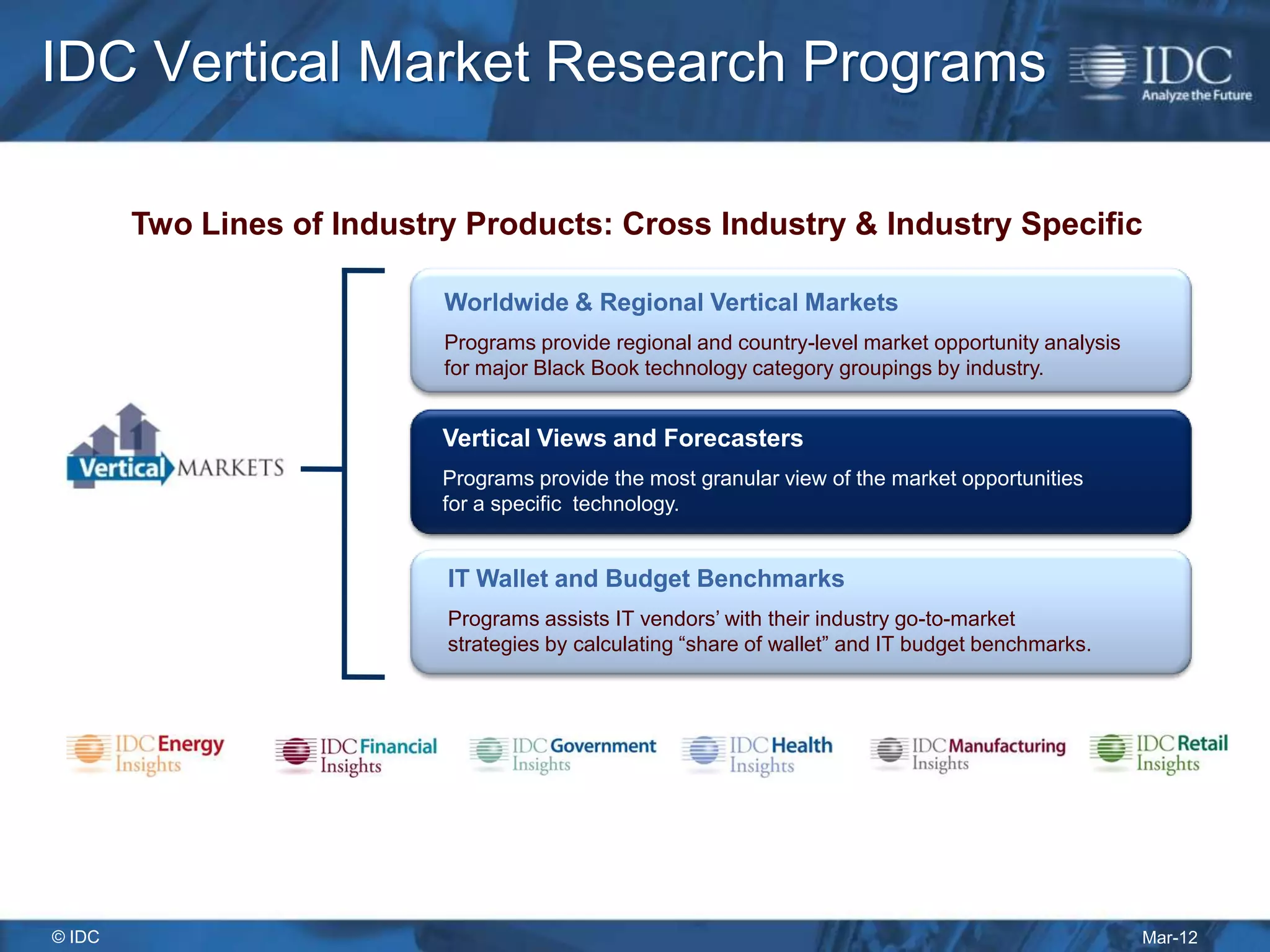 IDC Vertical Market Research Programs

IDC
Analyze the Future

Two Lines of Industry Products: Cross Industry & Industry Specific

Vertical MARKETS

Worldwide & Regional Vertical Markets

Programs provide regional and country-level market opportunity analysis for major Black Book technology category groupings by industry.

Vertical Views and Forecasters

Programs provide the most granular view of the market opportunities for a specific technology.

IT Wallet and Budget Benchmarks

Programs assists IT vendors' with their industry go-to-market strategies by calculating "share of wallet" and IT budget benchmarks.

IDC Energy Insights

IDC Financial Insights

IDC Government Insights

IDC Health Insights

IDC Manufacturing Insights

IDC Retail Insights

© IDC

Mar-12